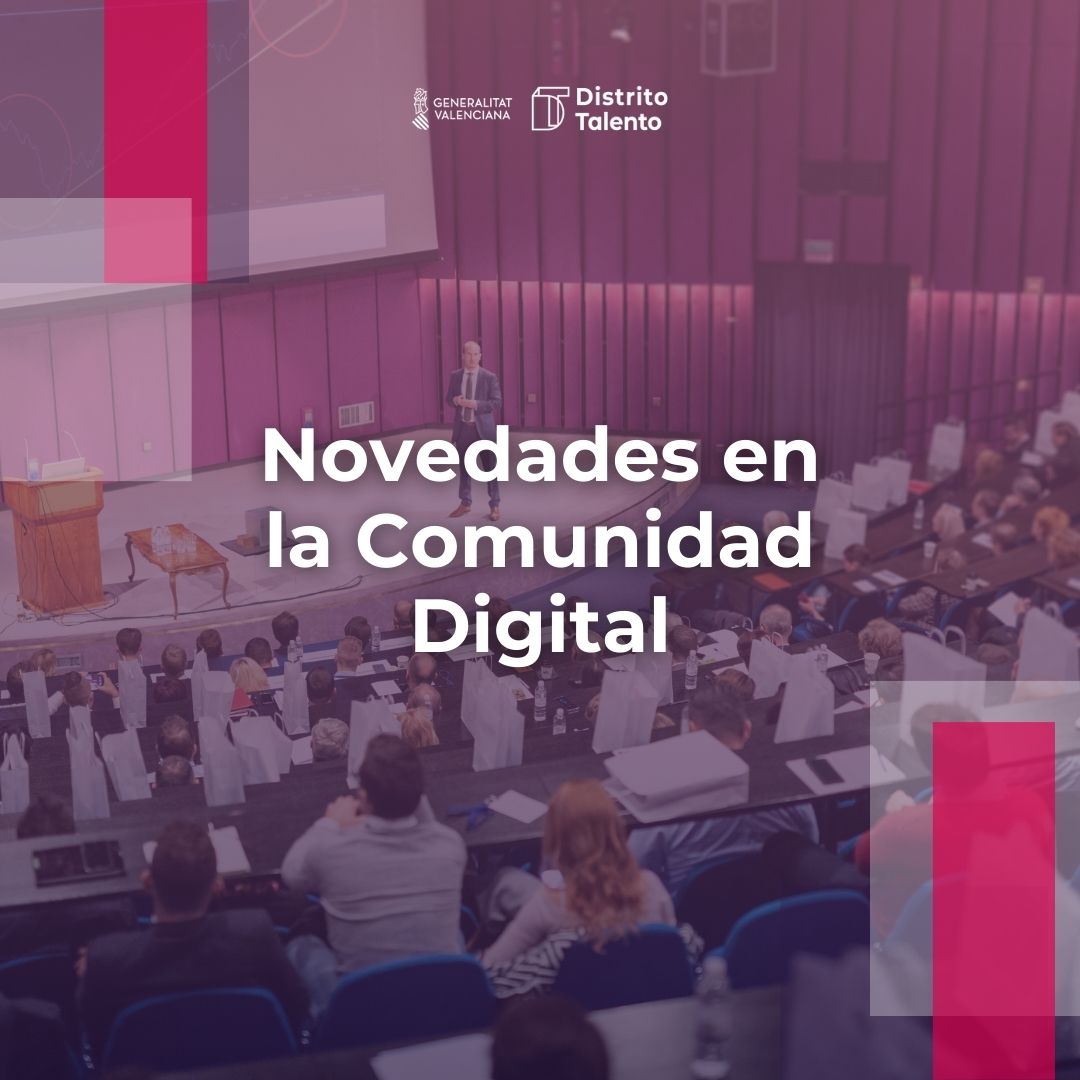 GENERALITAT VALENCIANA

Distrito Talento

Novedades en la Comunidad Digital